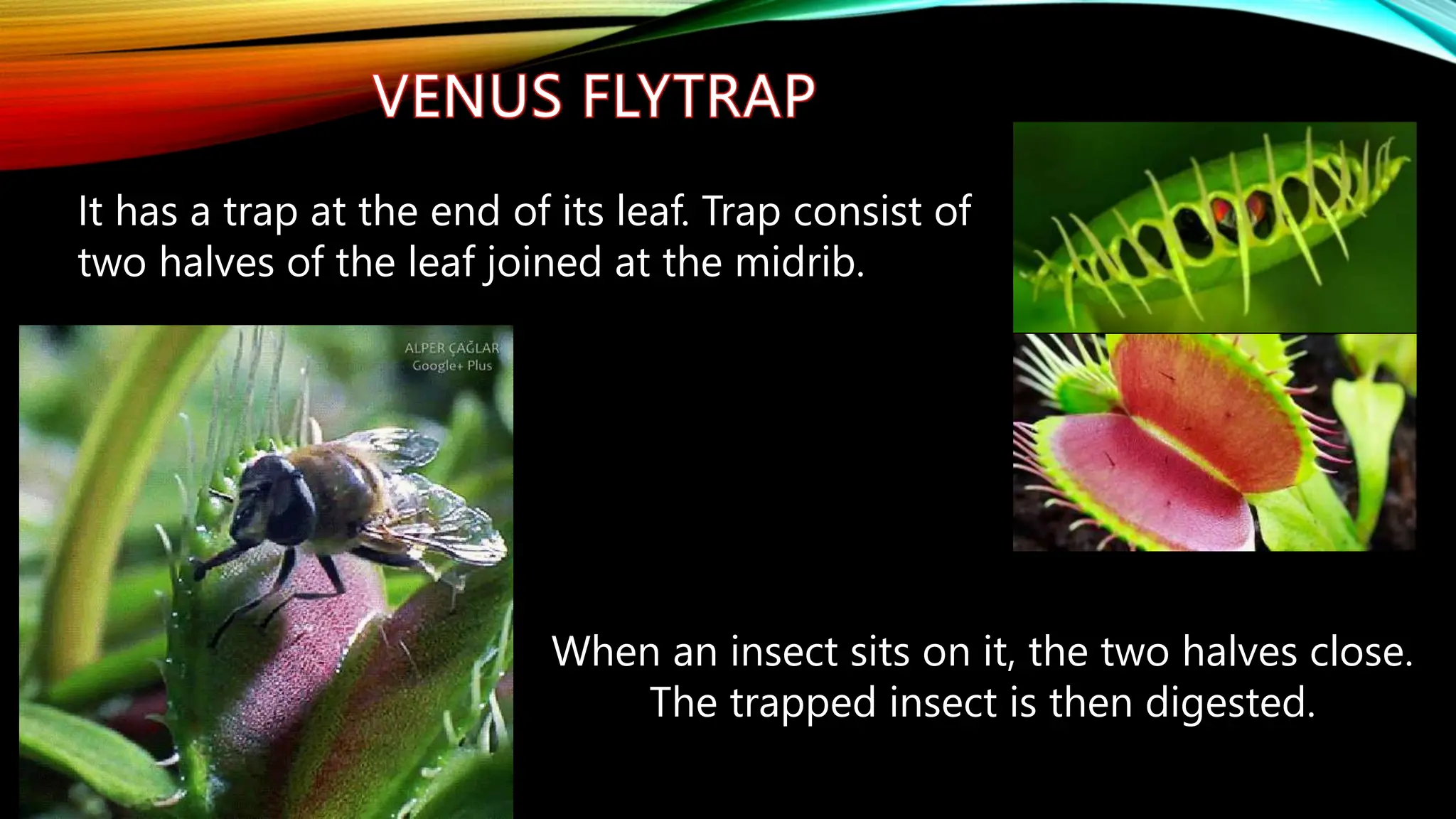 VENUS FLYTRAP

It has a trap at the end of its leaf. Trap consist of two halves of the leaf joined at the midrib.

ALPER ÇAĞLAR
Google+ Plus

When an insect sits on it, the two halves close. The trapped insect is then digested.